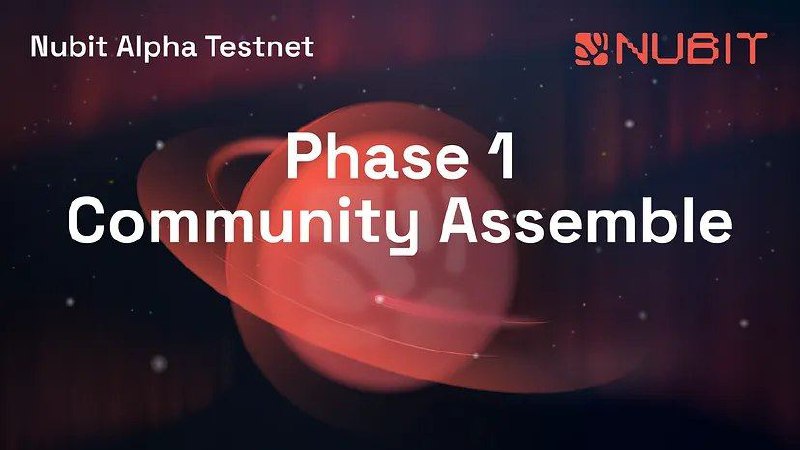 Nubit Alpha Testnet

NUBIT

Phase 1
Community Assemble